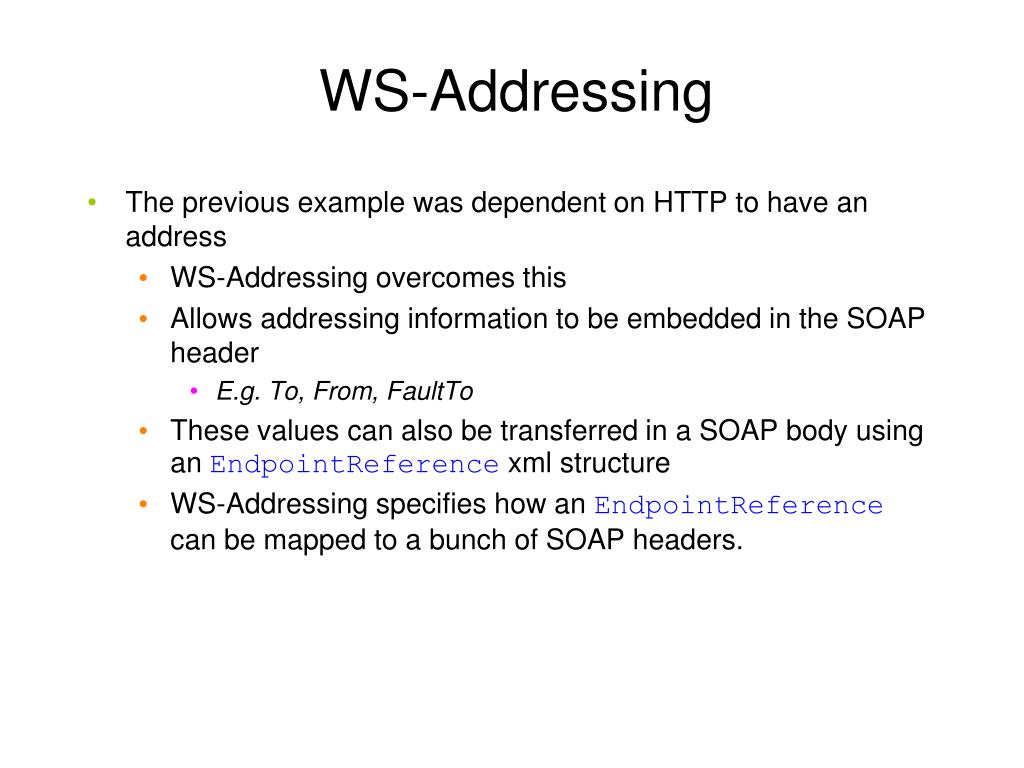 WS-Addressing

• The previous example was dependent on HTTP to have an address
  • WS-Addressing overcomes this
  • Allows addressing information to be embedded in the SOAP header
    • E.g. To, From, FaultTo
  • These values can also be transferred in a SOAP body using an EndpointReference xml structure
  • WS-Addressing specifies how an EndpointReference can be mapped to a bunch of SOAP headers.